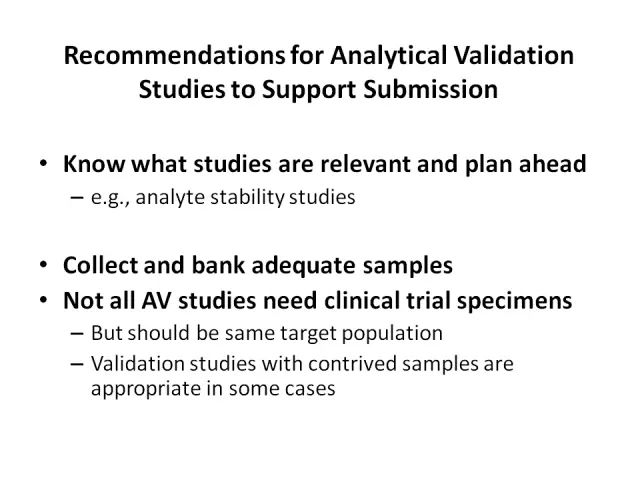 Recommendations for Analytical Validation Studies to Support Submission

• Know what studies are relevant and plan ahead
– e.g., analyte stability studies

• Collect and bank adequate samples
• Not all AV studies need clinical trial specimens
– But should be same target population
– Validation studies with contrived samples are appropriate in some cases